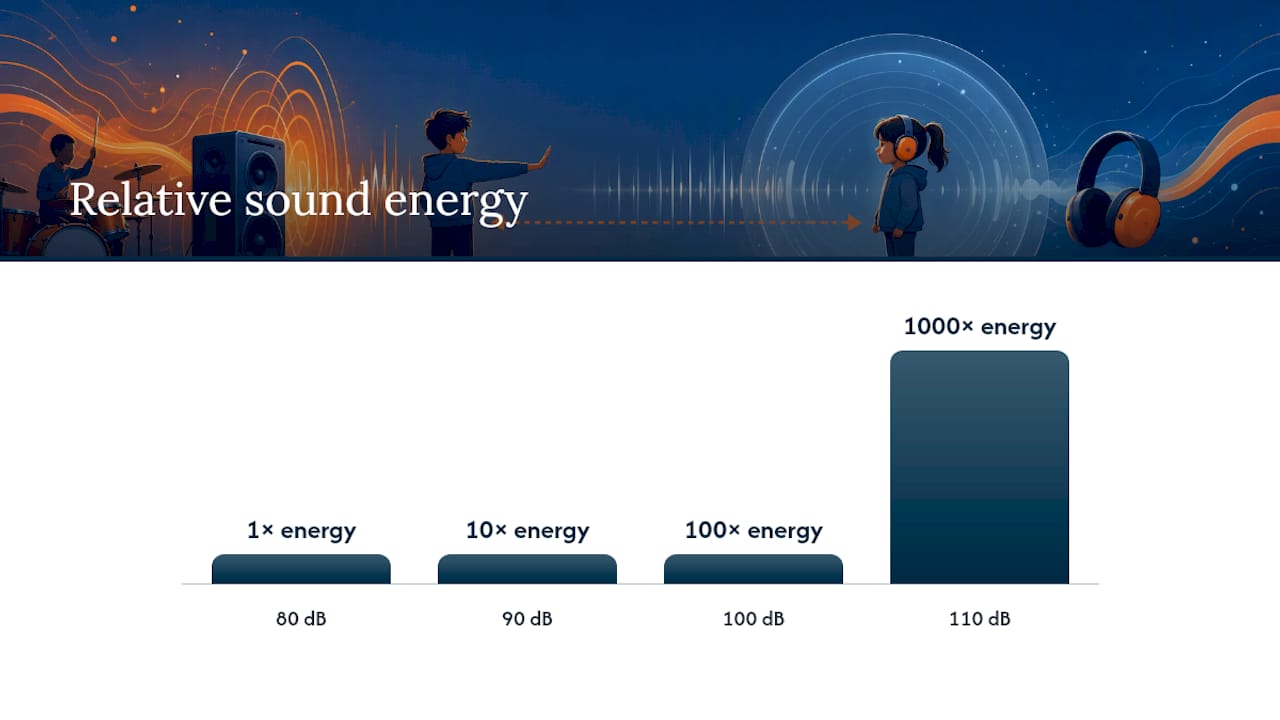 Relative sound energy

1× energy

10× energy

100× energy

1000× energy

80 dB

90 dB

100 dB

110 dB